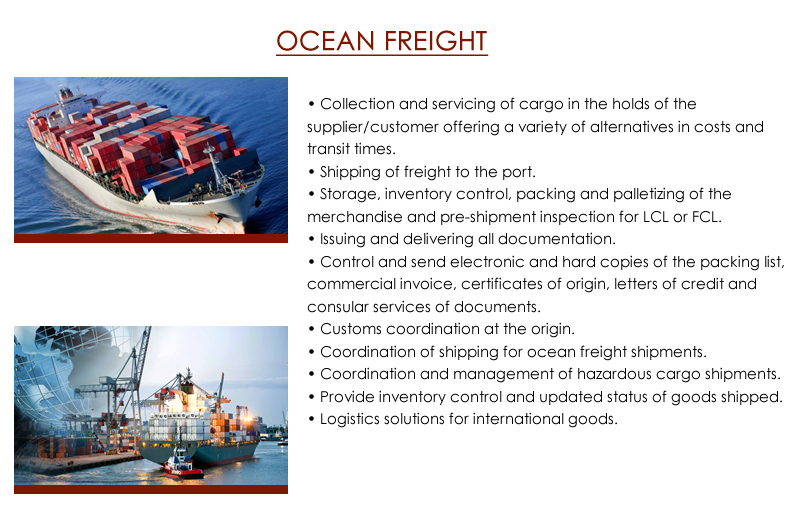 OCEAN FREIGHT

• Collection and servicing of cargo in the holds of the supplier/customer offering a variety of alternatives in costs and transit times.
• Shipping of freight to the port.
• Storage, inventory control, packing and palletizing of the merchandise and pre-shipment inspection for LCL or FCL.
• Issuing and delivering all documentation.
• Control and send electronic and hard copies of the packing list, commercial invoice, certificates of origin, letters of credit and consular services of documents.
• Customs coordination at the origin.
• Coordination of shipping for ocean freight shipments.
• Coordination and management of hazardous cargo shipments.
• Provide inventory control and updated status of goods shipped.
• Logistics solutions for international goods.